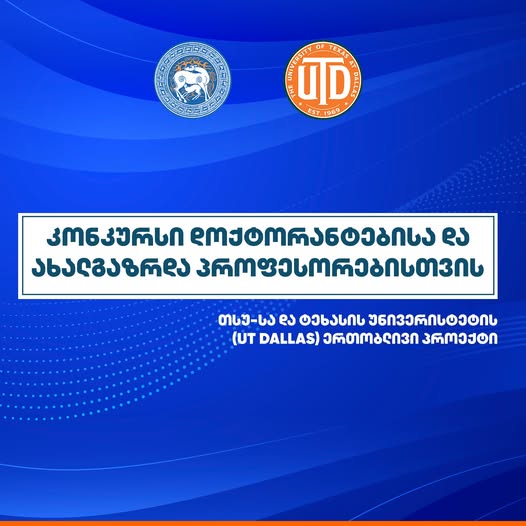 THE UNIVERSITY OF TEXAS AT DALLAS
UTD
EST. 1969

კონკურსი დოქტორანტებისა და ახალგაზრდა პროფესორებისთვის

თსუ-სა და ტეხასის უნივერსიტეტის (UT DALLAS) ერთობლივი პროექტი